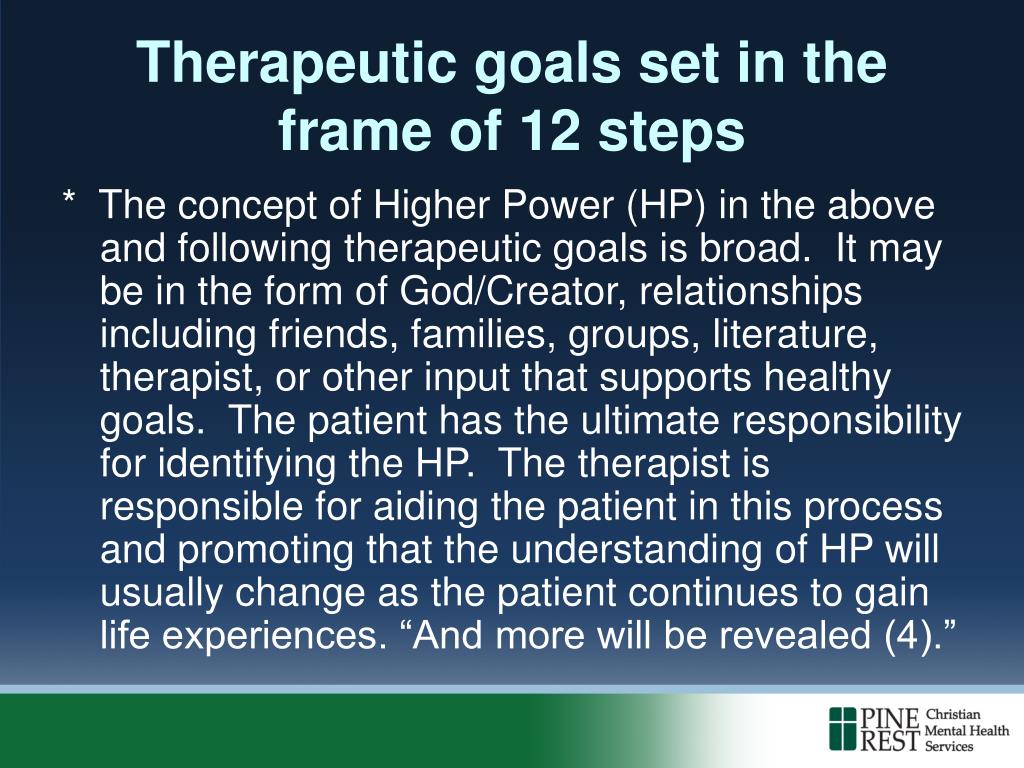 Therapeutic goals set in the frame of 12 steps

* The concept of Higher Power (HP) in the above and following therapeutic goals is broad. It may be in the form of God/Creator, relationships including friends, families, groups, literature, therapist, or other input that supports healthy goals. The patient has the ultimate responsibility for identifying the HP. The therapist is responsible for aiding the patient in this process and promoting that the understanding of HP will usually change as the patient continues to gain life experiences. “And more will be revealed (4).”

PINE REST Christian Mental Health Services